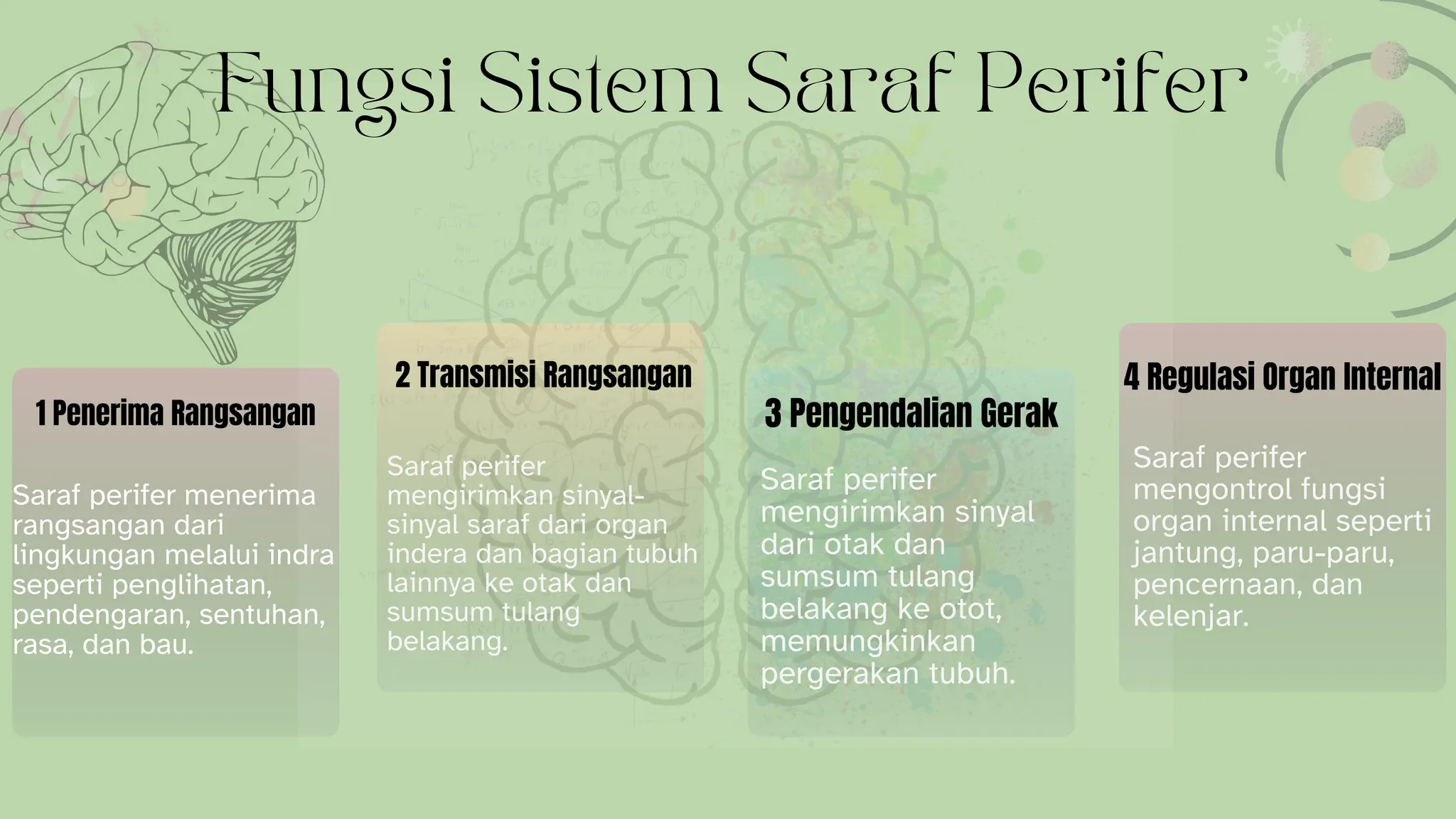 Fungsi Sistem Saraf Perifer

1 Penerima Rangsangan

Saraf perifer menerima rangsangan dari lingkungan melalui indra seperti penglihatan, pendengaran, sentuhan, rasa, dan bau.

2 Transmisi Rangsangan

Saraf perifer mengirimkan sinyal-sinyal saraf dari organ indera dan bagian tubuh lainnya ke otak dan sumsum tulang belakang.

3 Pengendalian Gerak

Saraf perifer mengirimkan sinyal dari otak dan sumsum tulang belakang ke otot, memungkinkan pergerakan tubuh.

4 Regulasi Organ Internal

Saraf perifer mengontrol fungsi organ internal seperti jantung, paru-paru, pencernaan, dan kelenjar.